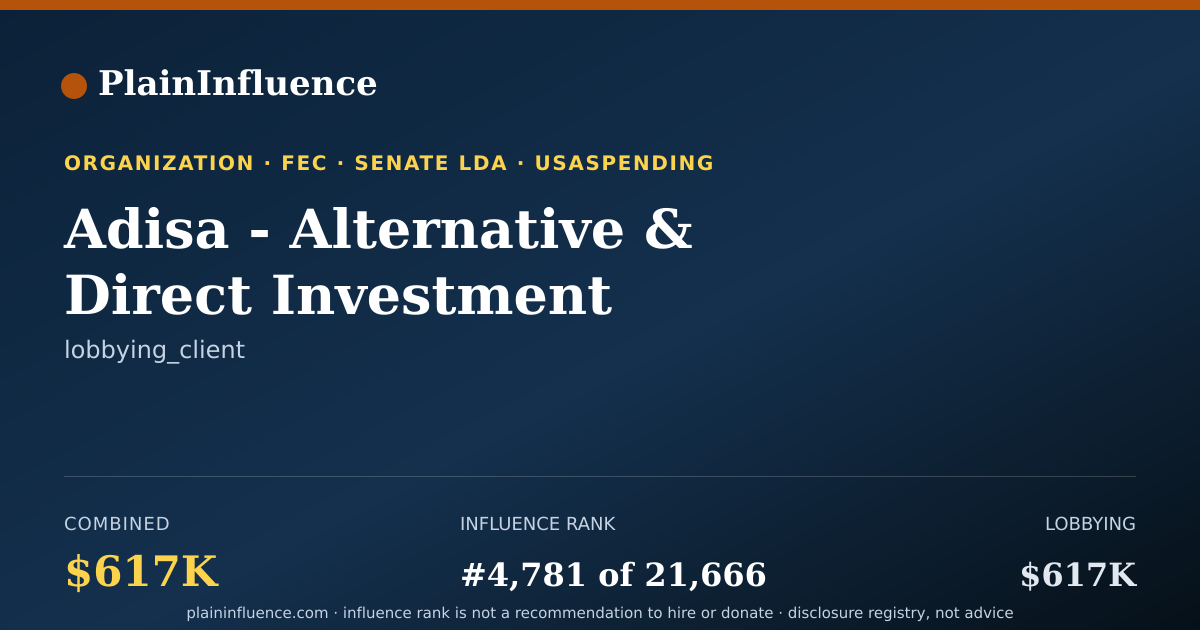 PlainInfluence

ORGANIZATION · FEC · SENATE LDA · USASPENDING

Adisa - Alternative & Direct Investment

lobbying_client

COMBINED
$617K

INFLUENCE RANK
#4,781 of 21,666

LOBBYING
$617K

plaininfluence.com · influence rank is not a recommendation to hire or donate · disclosure registry, not advice